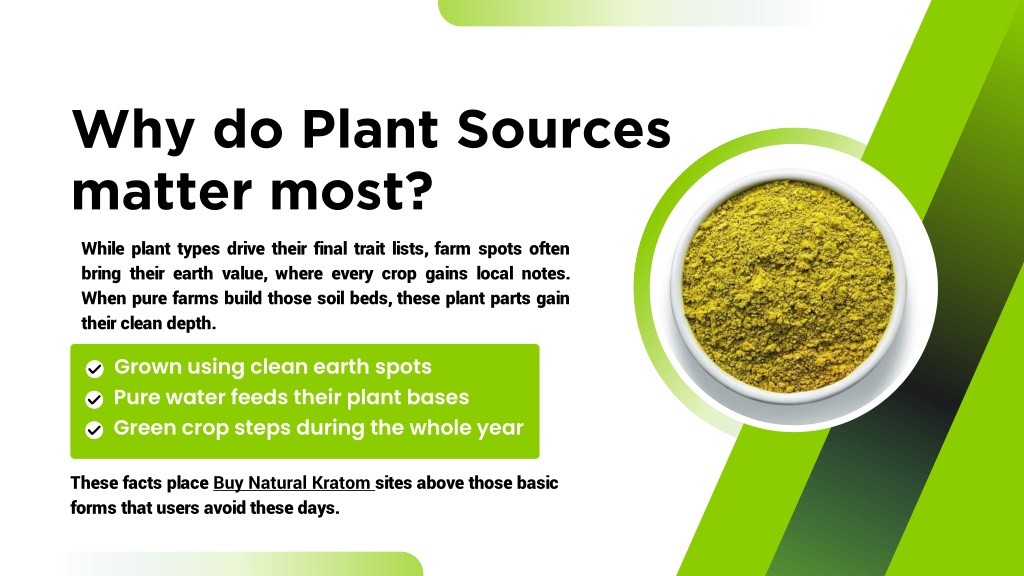 Why do Plant Sources matter most?

While plant types drive their final trait lists, farm spots often bring their earth value, where every crop gains local notes. When pure farms build those soil beds, these plant parts gain their clean depth.

Grown using clean earth spots
Pure water feeds their plant bases
Green crop steps during the whole year

These facts place Buy Natural Kratom sites above those basic forms that users avoid these days.